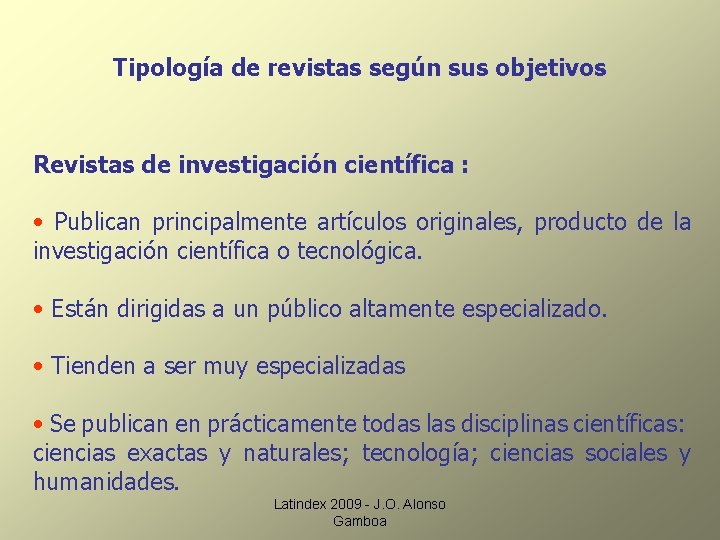 Tipología de revistas según sus objetivos

Revistas de investigación científica :

• Publican principalmente artículos originales, producto de la investigación científica o tecnológica.

• Están dirigidas a un público altamente especializado.

• Tienden a ser muy especializadas

• Se publican en prácticamente todas las disciplinas científicas: ciencias exactas y naturales; tecnología; ciencias sociales y humanidades.

Latindex 2009 - J.O. Alonso Gamboa